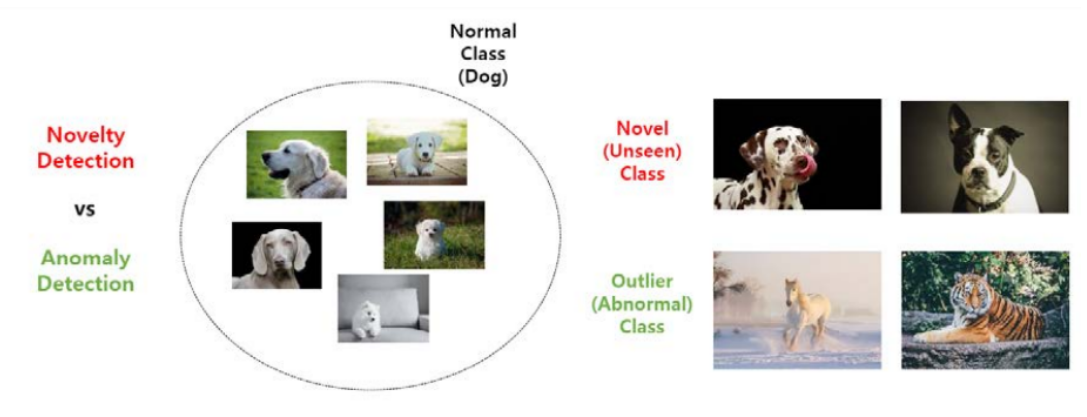 Novelty Detection

vs

Anomaly Detection

Normal Class (Dog)

Novel (Unseen) Class

Outlier (Abnormal) Class